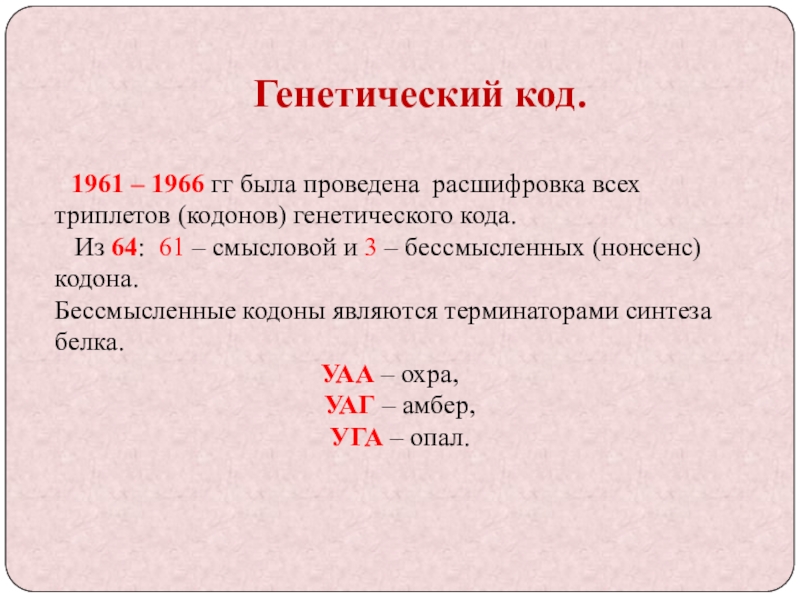 Генетический код.

1961 – 1966 гг была проведена расшифровка всех триплетов (кодонов) генетического кода.

Из 64: 61 – смысловой и 3 – бессмысленных (нонсенс) кодона.
Бессмысленные кодоны являются терминаторами синтеза белка.

УАА – охра,
УАГ – амбер,
УГА – опал.